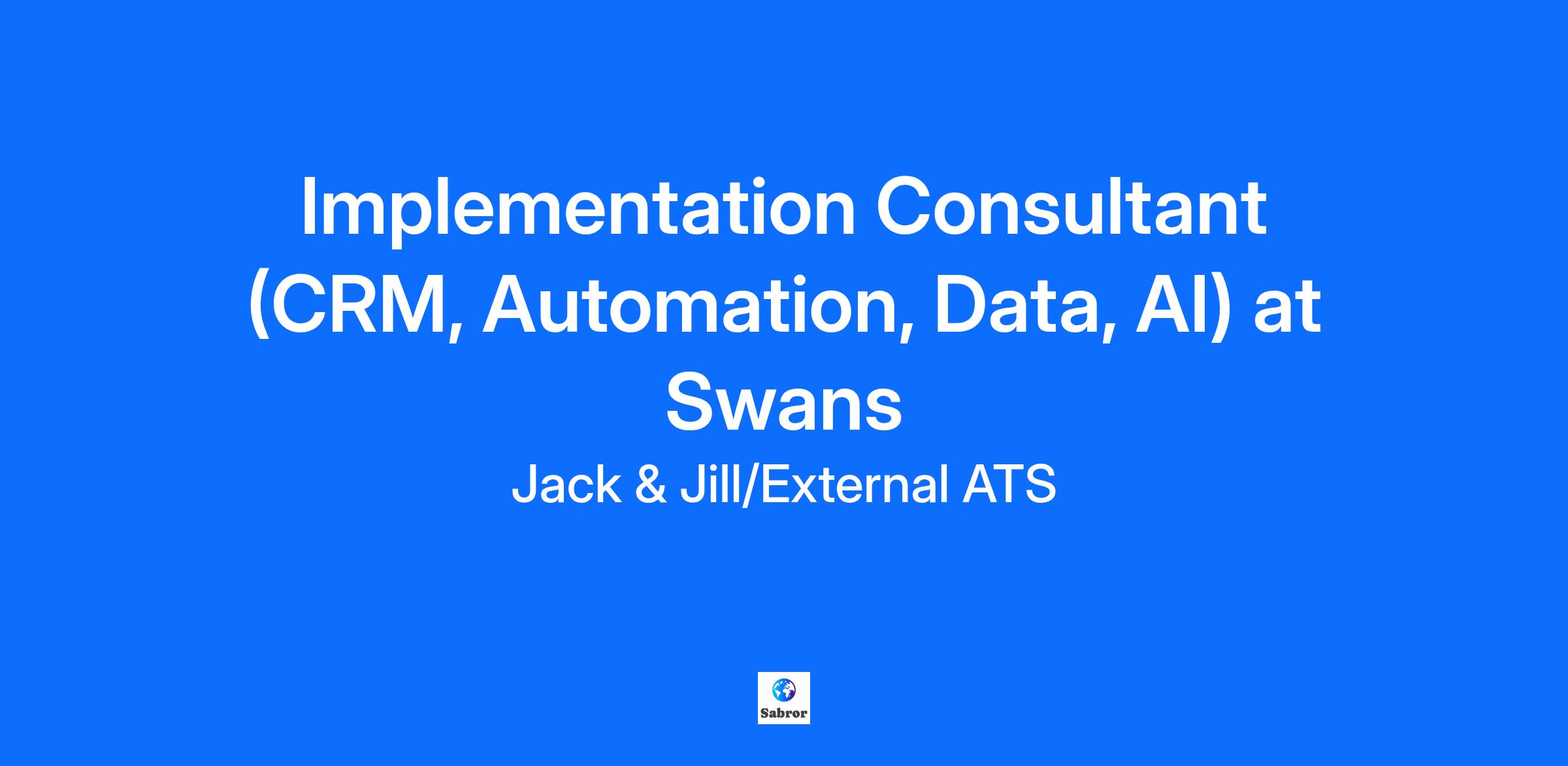 Implementation Consultant (CRM, Automation, Data, AI) at Swans

Jack & Jill/External ATS

Sabror